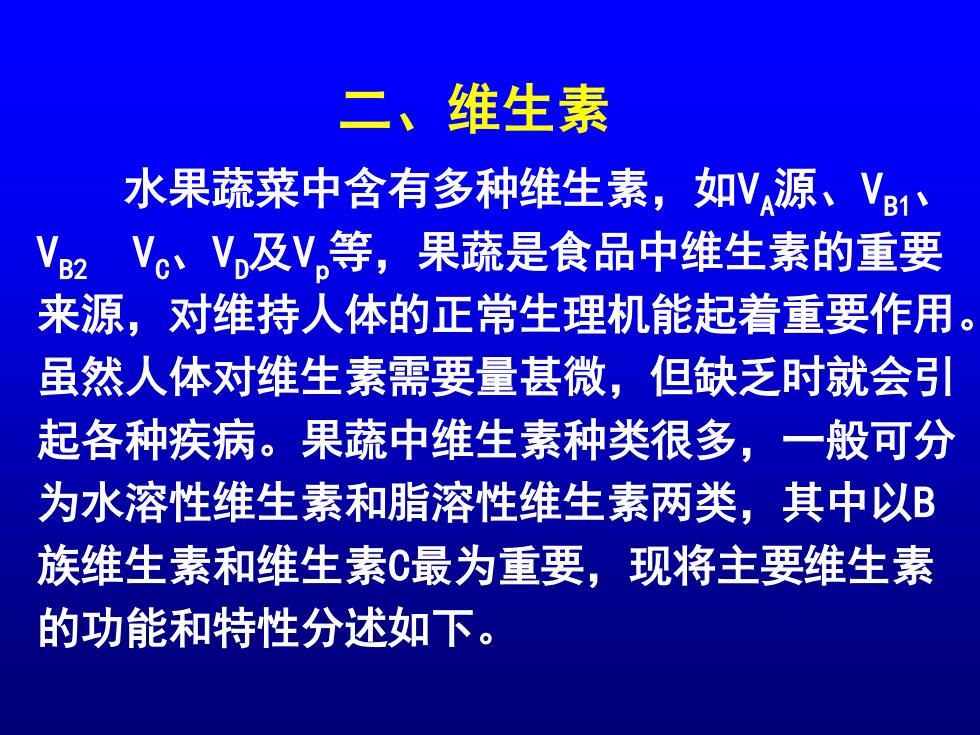 二、维生素

水果蔬菜中含有多种维生素，如$V_A$源、$V_{B1}$、$V_{B2}$ $V_C$、$V_D$及$V_p$等，果蔬是食品中维生素的重要来源，对维持人体的正常生理机能起着重要作用。虽然人体对维生素需要量甚微，但缺乏时就会引起各种疾病。果蔬中维生素种类很多，一般可分为水溶性维生素和脂溶性维生素两类，其中以B族维生素和维生素C最为重要，现将主要维生素的功能和特性分述如下。